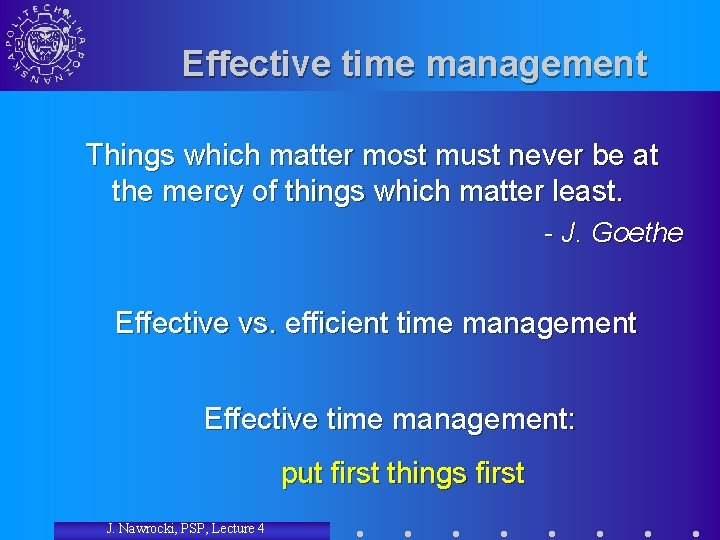 POLITECHNIKA POZNAŃSKA

Effective time management

Things which matter most must never be at the mercy of things which matter least.

- J. Goethe

Effective vs. efficient time management

Effective time management:

put first things first

J. Nawrocki, PSP, Lecture 4